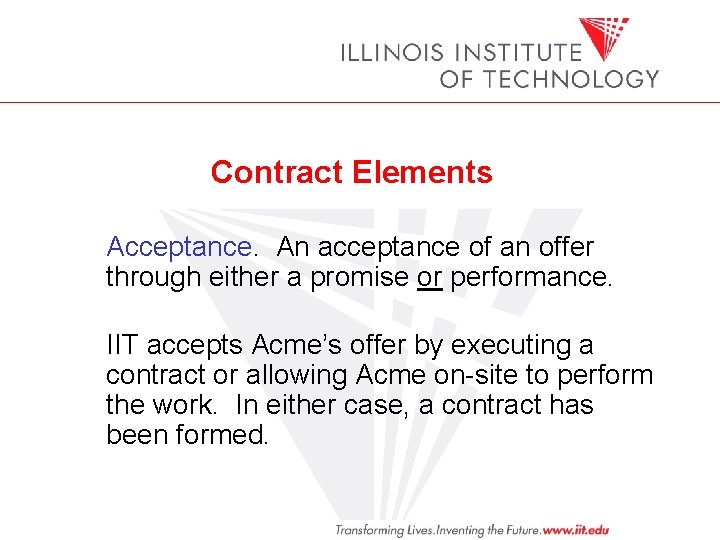 ILLINOIS INSTITUTE
OF TECHNOLOGY

Contract Elements

Acceptance. An acceptance of an offer through either a promise or performance.

IIT accepts Acme's offer by executing a contract or allowing Acme on-site to perform the work. In either case, a contract has been formed.

Transforming Lives.Inventing the Future.www.iit.edu